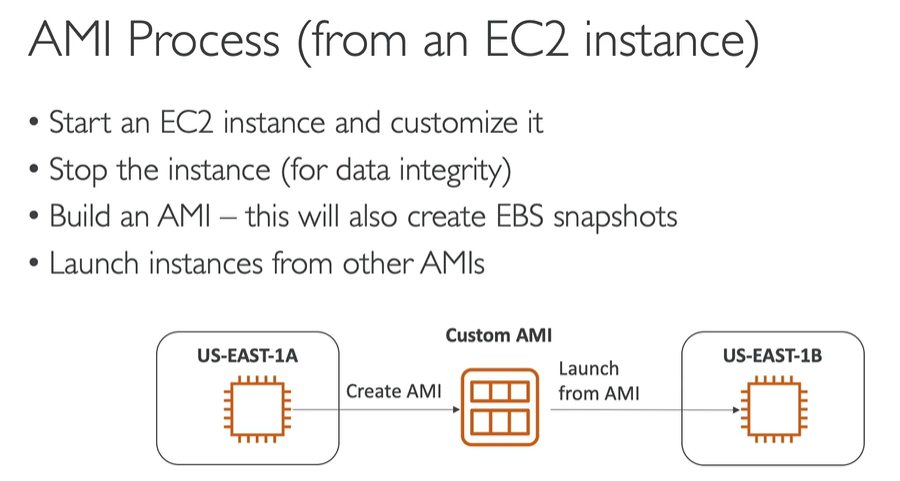 AMI Process (from an EC2 instance)

• Start an EC2 instance and customize it
• Stop the instance (for data integrity)
• Build an AMI – this will also create EBS snapshots
• Launch instances from other AMIs

US-EAST-1A

Create AMI

Custom AMI

Launch from AMI

US-EAST-1B